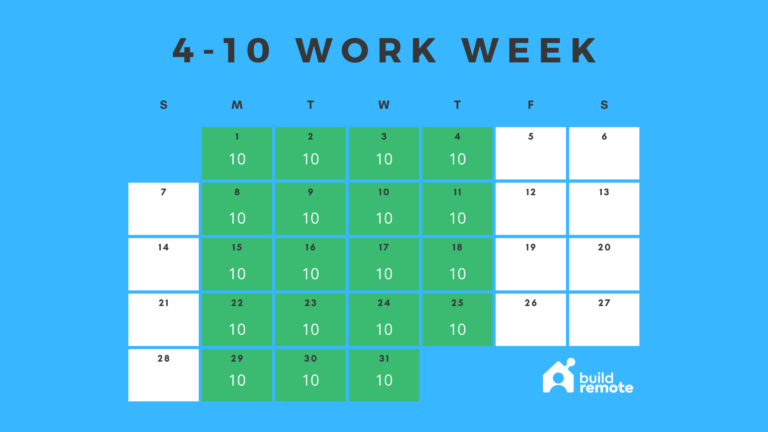 4-10 WORK WEEK

| S | M | T | W | T | F | S |
|---|---|---|---|---|---|---|
| | 1 10 | 2 10 | 3 10 | 4 10 | 5 | 6 |
| 7 | 8 10 | 9 10 | 10 10 | 11 10 | 12 | 13 |
| 14 | 15 10 | 16 10 | 17 10 | 18 10 | 19 | 20 |
| 21 | 22 10 | 23 10 | 24 10 | 25 10 | 26 | 27 |
| 28 | 29 10 | 30 10 | 31 10 | | | |

build remote